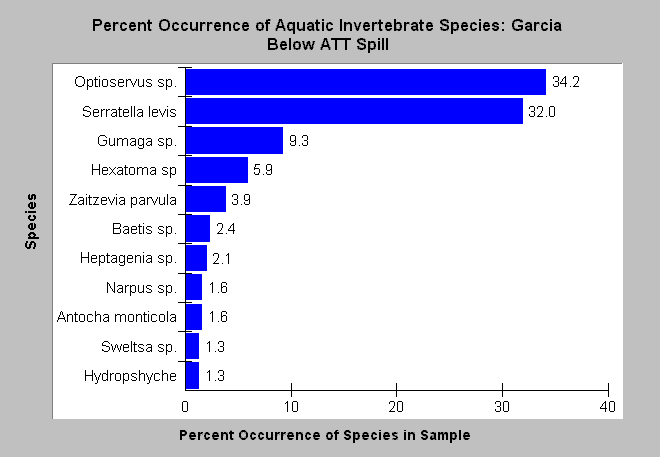 Percent Occurrence of Aquatic Invertebrate Species: Garcia
Below ATT Spill

Species

Optioservus sp. 34.2
Serratella levis 32.0
Gumaga sp. 9.3
Hexatoma sp 5.9
Zaitzevia parvula 3.9
Baetis sp. 2.4
Heptagenia sp. 2.1
Narpus sp. 1.6
Antocha monticola 1.6
Sweltsa sp. 1.3
Hydropshyche 1.3

0 10 20 30 40

Percent Occurrence of Species in Sample